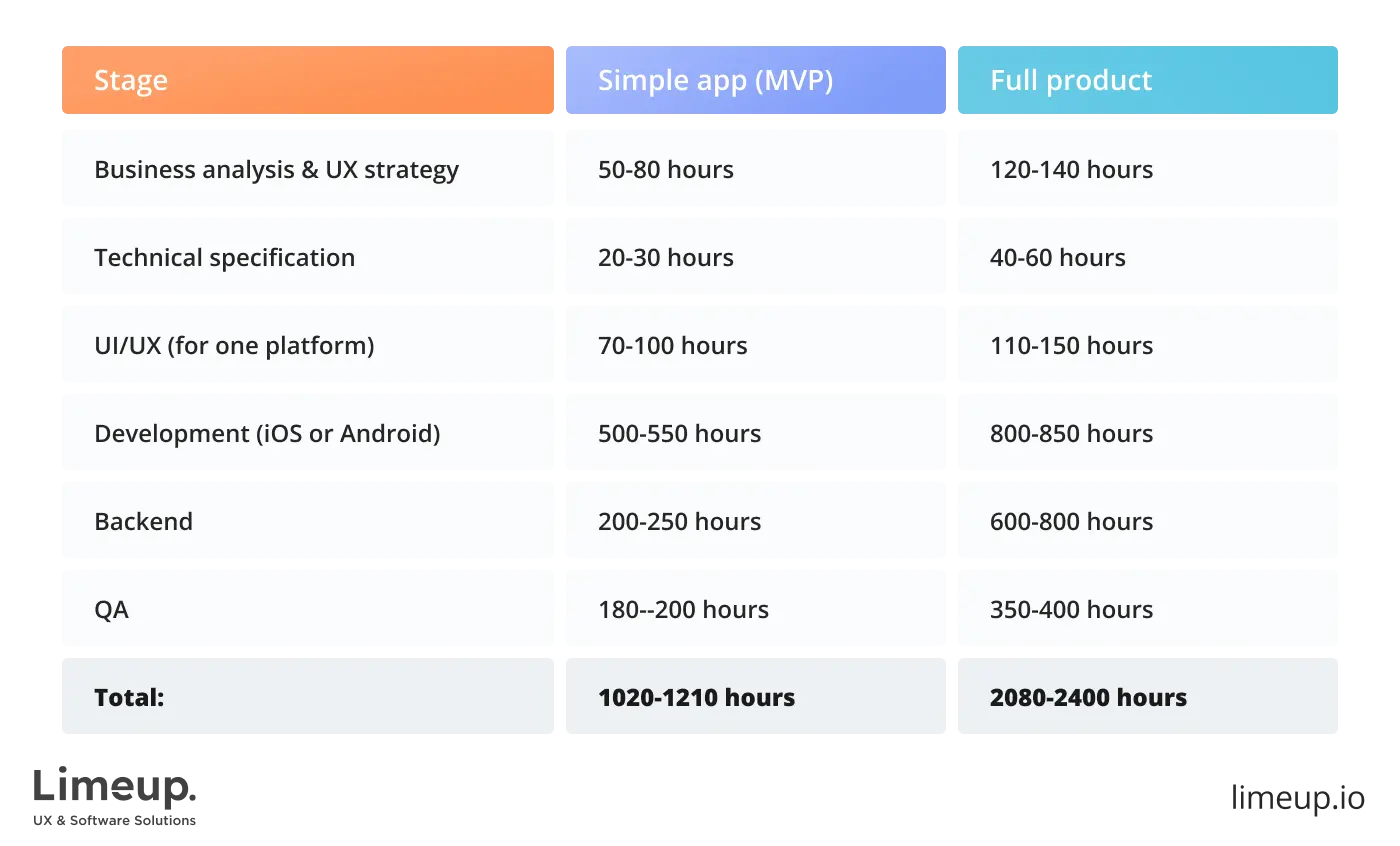 | Stage | Simple app (MVP) | Full product |
|---|---|---|
| Business analysis & UX strategy | 50-80 hours | 120-140 hours |
| Technical specification | 20-30 hours | 40-60 hours |
| UI/UX (for one platform) | 70-100 hours | 110-150 hours |
| Development (iOS or Android) | 500-550 hours | 800-850 hours |
| Backend | 200-250 hours | 600-800 hours |
| QA | 180--200 hours | 350-400 hours |
| **Total:** | **1020-1210 hours** | **2080-2400 hours** |

Limeup.
UX & Software Solutions

limeup.io